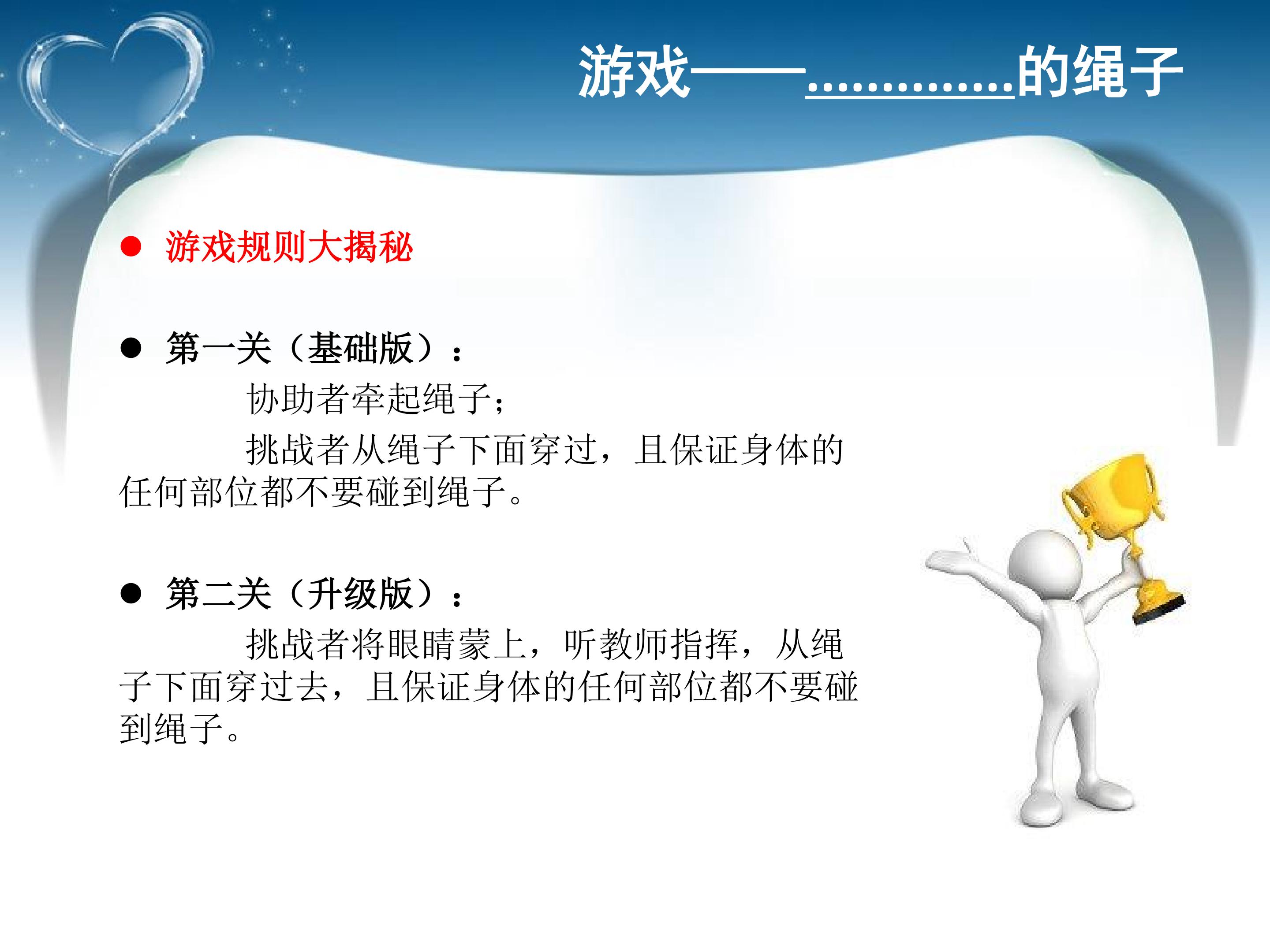 游戏——…………的绳子

● 游戏规则大揭秘

● 第一关（基础版）：

协助者牵起绳子；

挑战者从绳子下面穿过，且保证身体的任何部位都不要碰到绳子。

● 第二关（升级版）：

挑战者将眼睛蒙上，听教师指挥，从绳子下面穿过去，且保证身体的任何部位都不要碰到绳子。